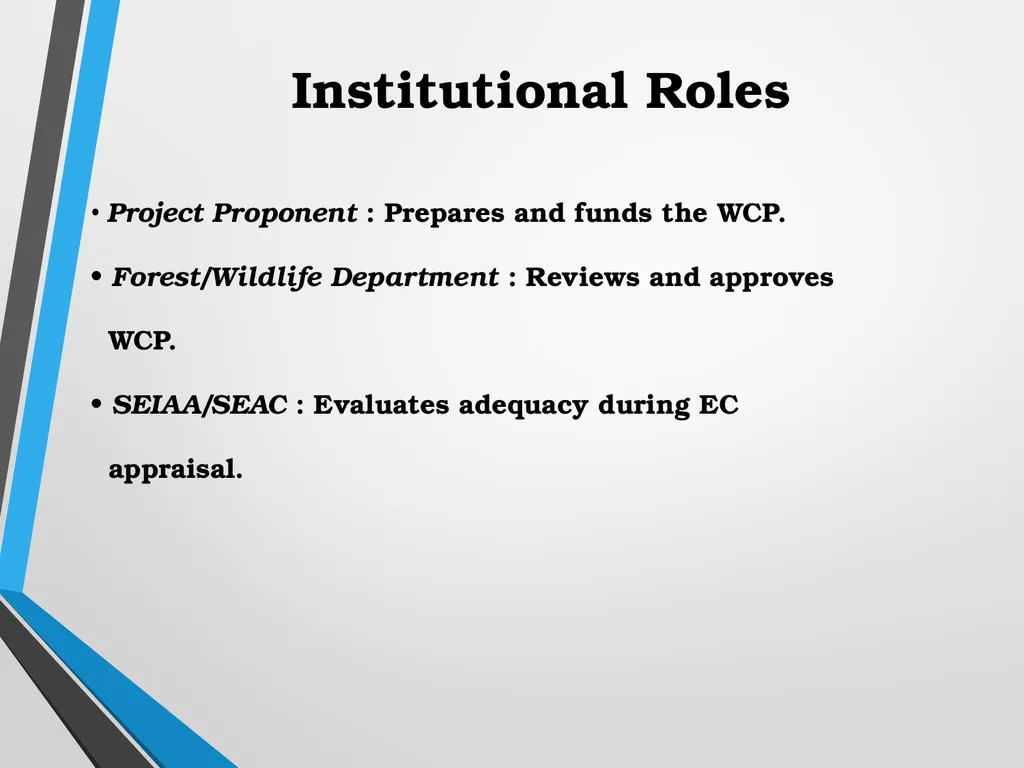 Institutional Roles

• Project Proponent : Prepares and funds the WCP.

• Forest/Wildlife Department : Reviews and approves WCP.

• SEIAA/SEAC : Evaluates adequacy during EC appraisal.